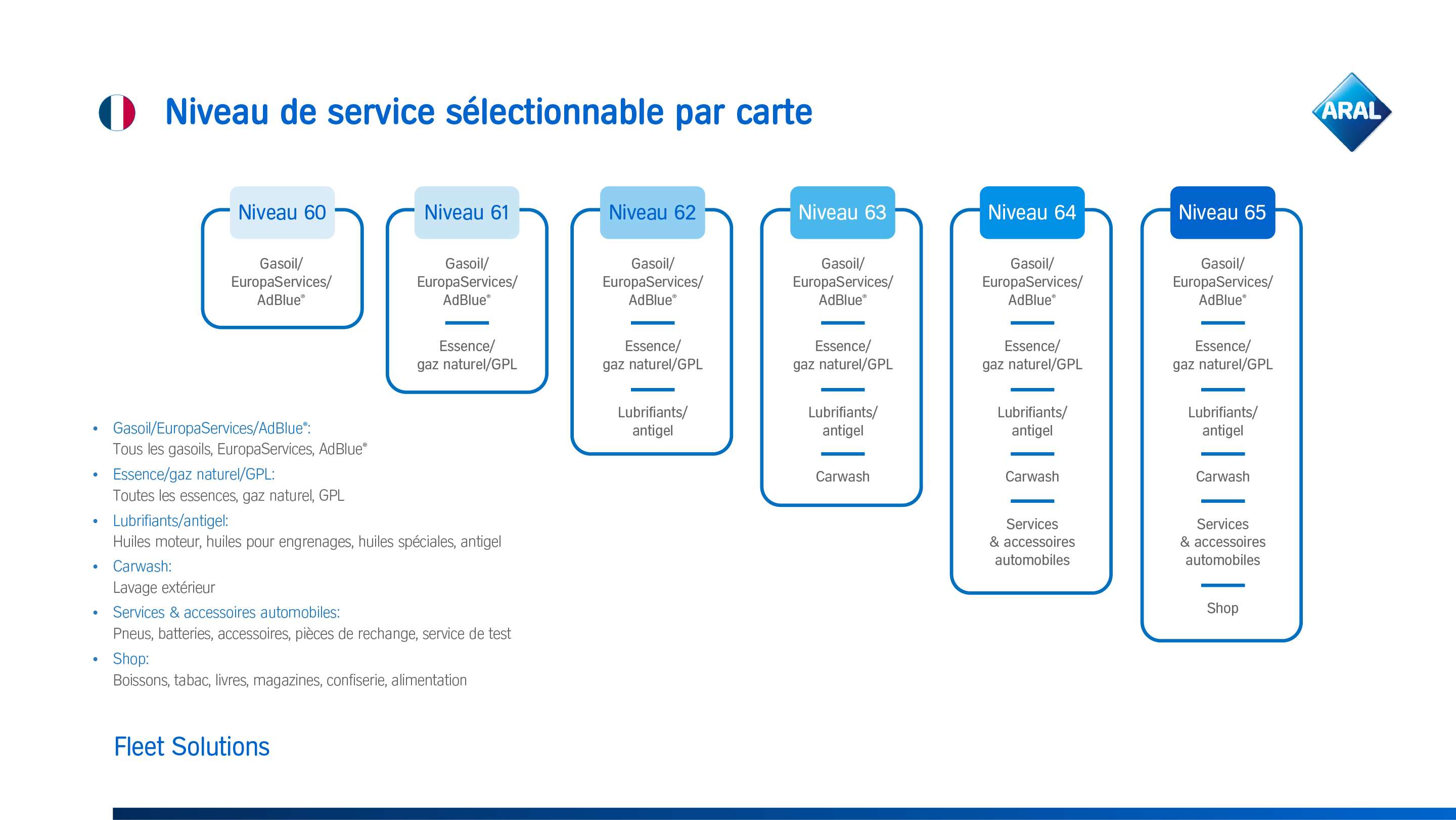 Niveau de service sélectionnable par carte

ARAL

Niveau 60

Gasoil/ EuropaServices/ AdBlue®

Niveau 61

Gasoil/ EuropaServices/ AdBlue®

Essence/ gaz naturel/GPL

Niveau 62

Gasoil/ EuropaServices/ AdBlue®

Essence/ gaz naturel/GPL

Lubrifiants/ antigel

Niveau 63

Gasoil/ EuropaServices/ AdBlue®

Essence/ gaz naturel/GPL

Lubrifiants/ antigel

Carwash

Niveau 64

Gasoil/ EuropaServices/ AdBlue®

Essence/ gaz naturel/GPL

Lubrifiants/ antigel

Carwash

Services & accessoires automobiles

Niveau 65

Gasoil/ EuropaServices/ AdBlue®

Essence/ gaz naturel/GPL

Lubrifiants/ antigel

Carwash

Services & accessoires automobiles

Shop

• Gasoil/EuropaServices/AdBlue®:
Tous les gasoils, EuropaServices, AdBlue®
• Essence/gaz naturel/GPL:
Toutes les essences, gaz naturel, GPL
• Lubrifiants/antigel:
Huiles moteur, huiles pour engrenages, huiles spéciales, antigel
• Carwash:
Lavage extérieur
• Services & accessoires automobiles:
Pneus, batteries, accessoires, pièces de rechange, service de test
• Shop:
Boissons, tabac, livres, magazines, confiserie, alimentation

Fleet Solutions